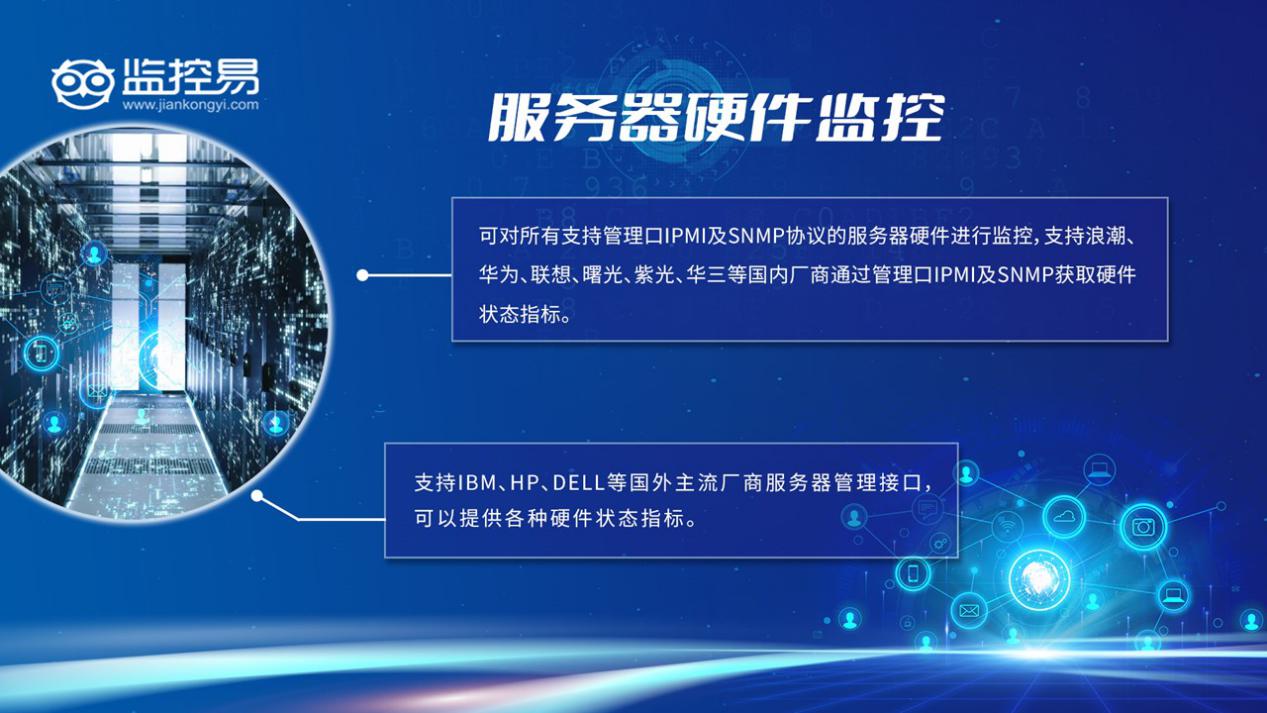 监控易
www.jiankongyi.com

服务器硬件监控

可对所有支持管理口IPMI及SNMP协议的服务器硬件进行监控，支持浪潮、华为、联想、曙光、紫光、华三等国内厂商通过管理口IPMI及SNMP获取硬件状态指标。

支持IBM、HP、DELL等国外主流厂商服务器管理接口，可以提供各种硬件状态指标。